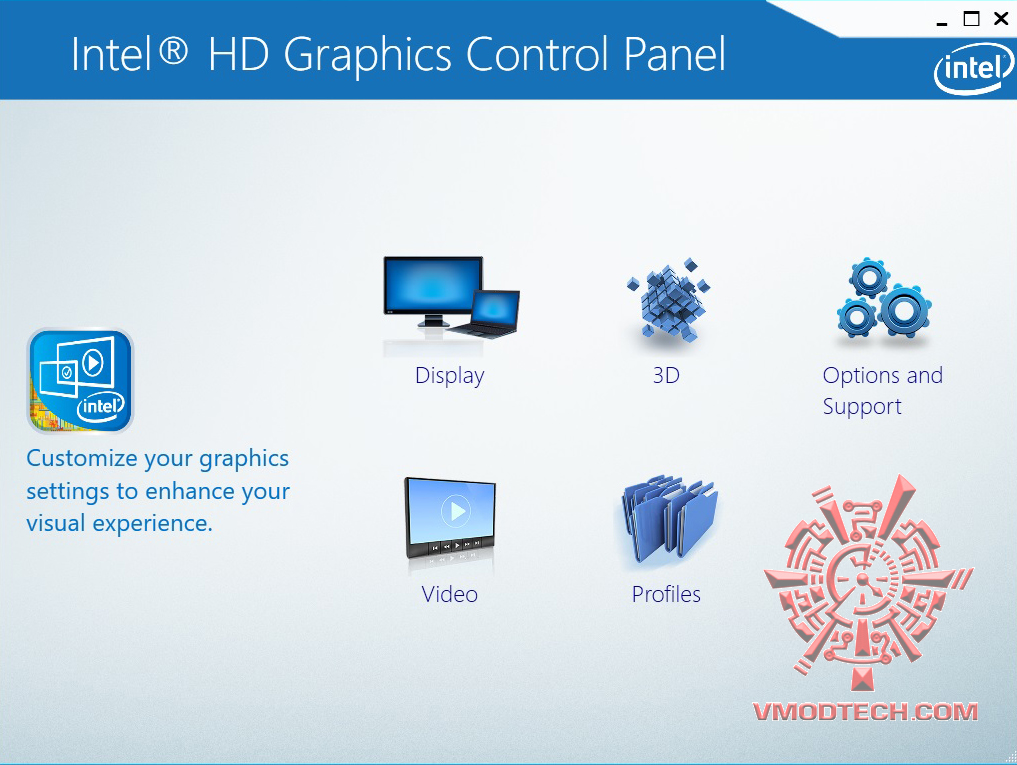 Intel® HD Graphics Control Panel

intel

intel

Customize your graphics settings to enhance your visual experience.

Display

3D

Options and Support

Video

Profiles

VMODTECH.COM